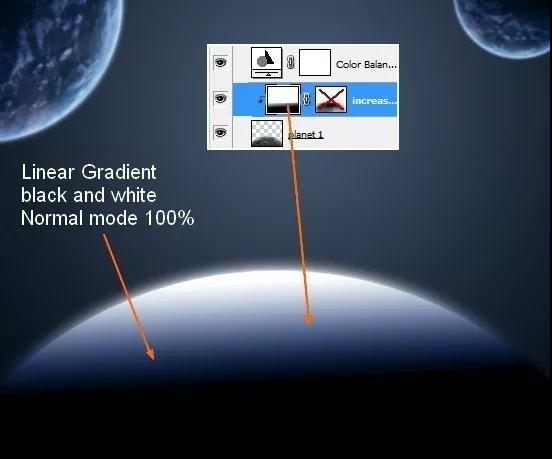 Color Balan...
increas...
planet 1

Linear Gradient black and white Normal mode 100%